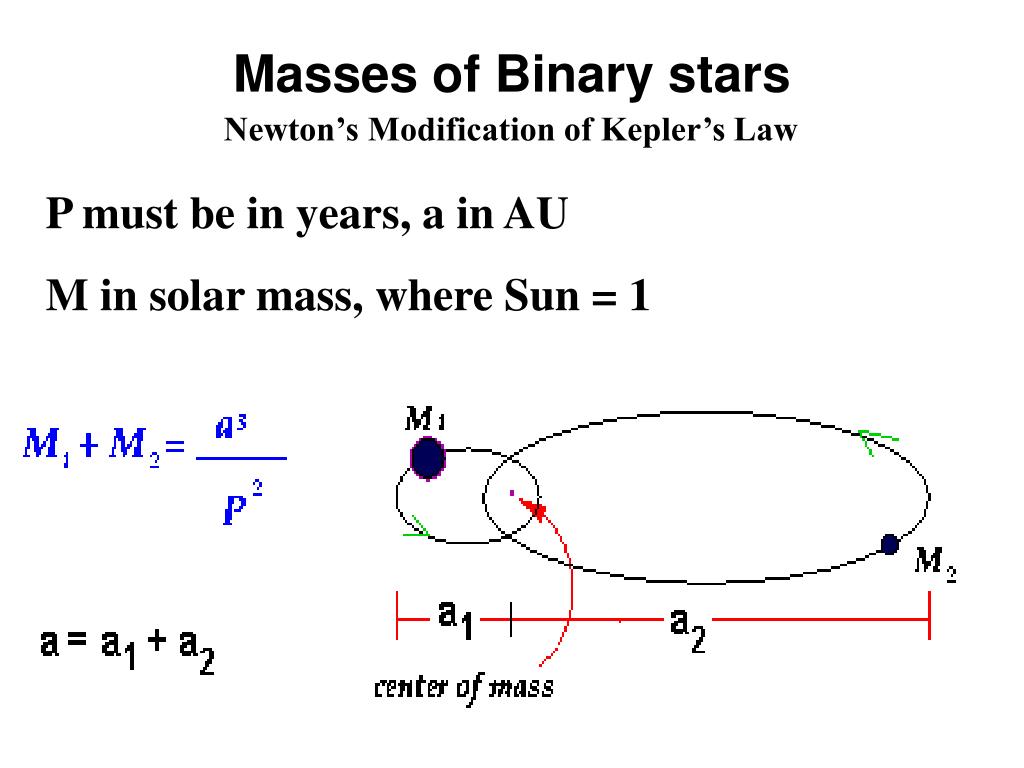 Masses of Binary stars

Newton's Modification of Kepler's Law

P must be in years, a in AU

M in solar mass, where Sun = 1

$M_1 + M_2 = \frac{a^3}{P^2}$

$a = a_1 + a_2$

$M_1$

$M_2$

$a_1$

$a_2$

center of mass